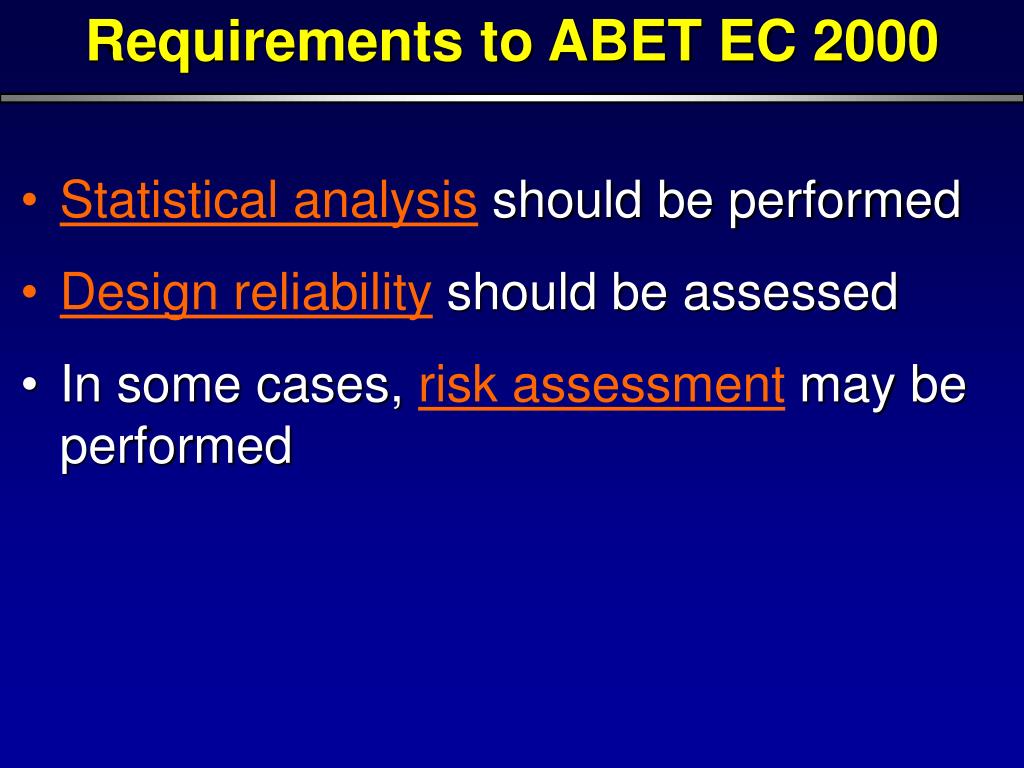 Requirements to ABET EC 2000

• Statistical analysis should be performed
• Design reliability should be assessed
• In some cases, risk assessment may be performed